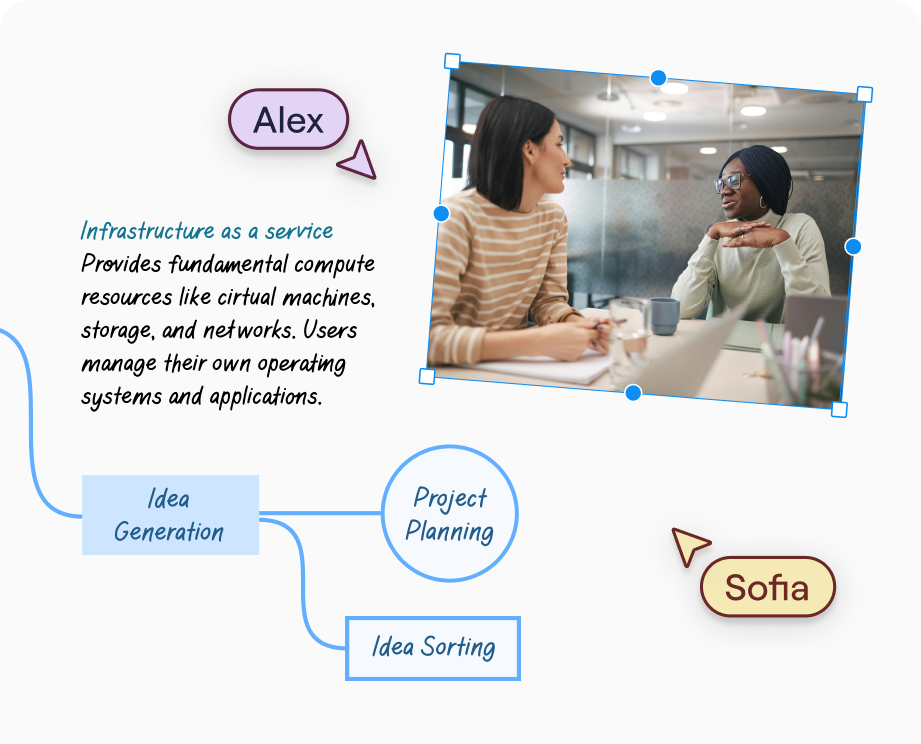 Alex

Infrastructure as a service
Provides fundamental compute resources like cirtual machines, storage, and networks. Users manage their own operating systems and applications.

Idea Generation

Project Planning

Idea Sorting

Sofia